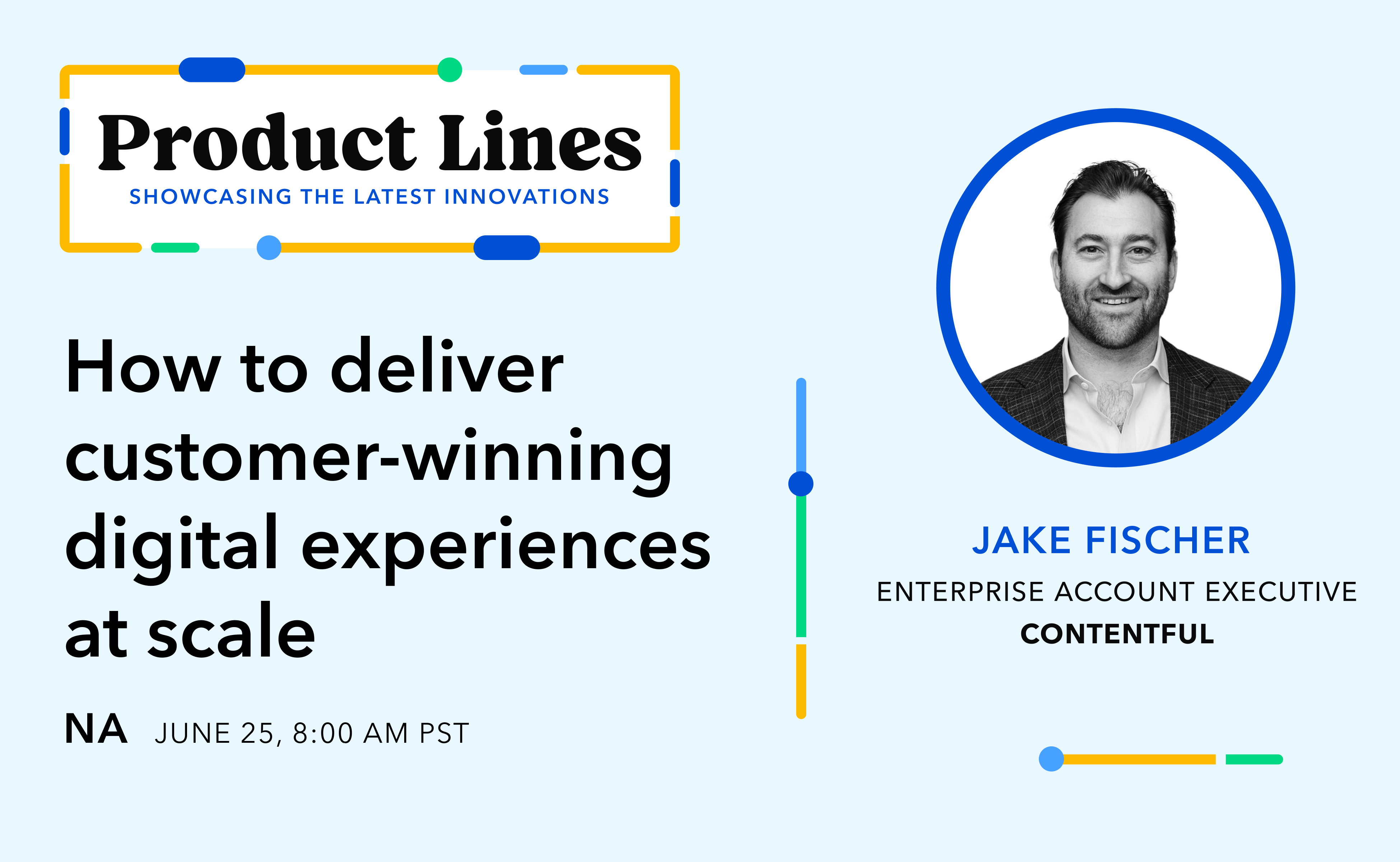 Product Lines
SHOWCASING THE LATEST INNOVATIONS

How to deliver customer-winning digital experiences at scale

NA JUNE 25, 8:00 AM PST

JAKE FISCHER
ENTERPRISE ACCOUNT EXECUTIVE
CONTENTFUL